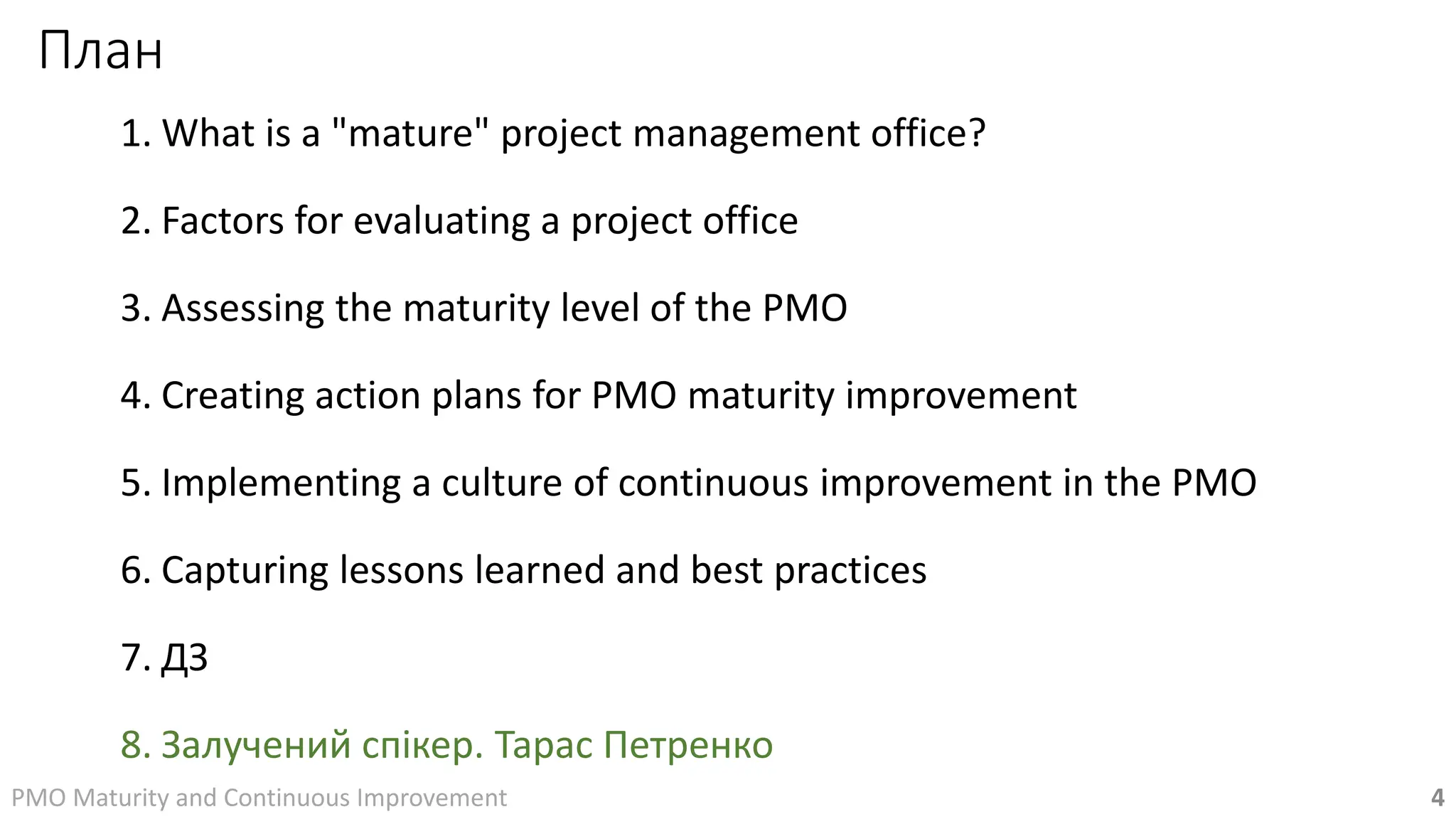 План

1. What is a "mature" project management office?

2. Factors for evaluating a project office

3. Assessing the maturity level of the PMO

4. Creating action plans for PMO maturity improvement

5. Implementing a culture of continuous improvement in the PMO

6. Capturing lessons learned and best practices

7. ДЗ

8. Залучений спікер. Тарас Петренко

PMO Maturity and Continuous Improvement

4